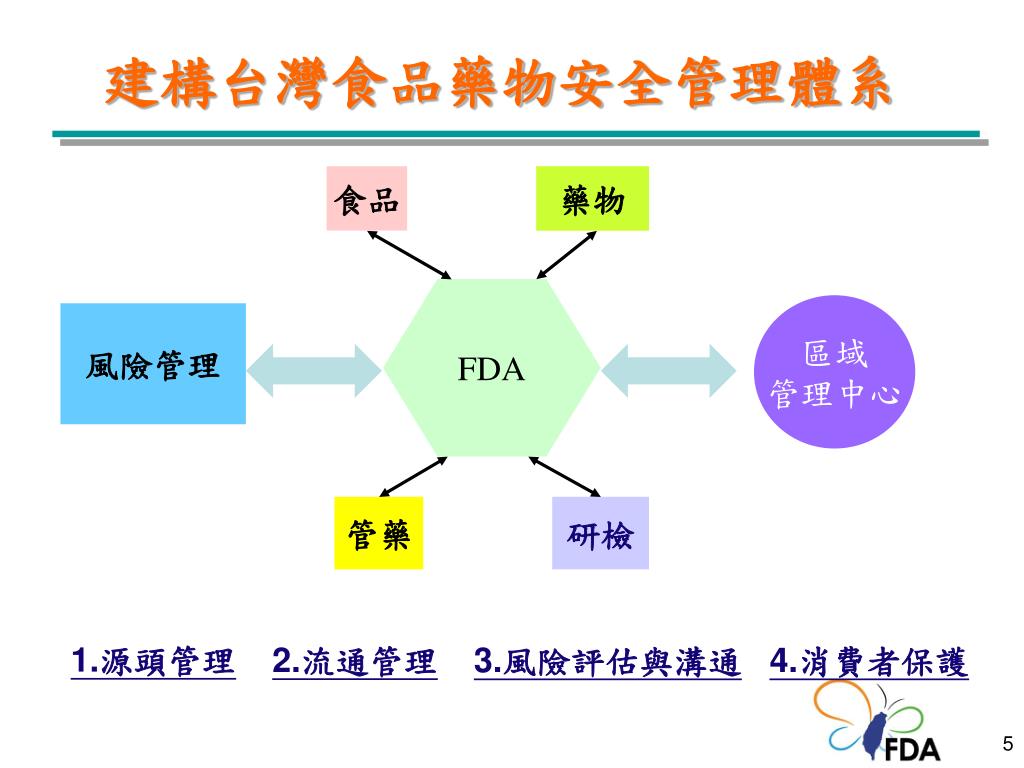 建構台灣食品藥物安全管理體系

食品

藥物

風險管理

FDA

區域
管理中心

管藥

研檢

1.源頭管理 2.流通管理 3.風險評估與溝通 4.消費者保護

FDA

5